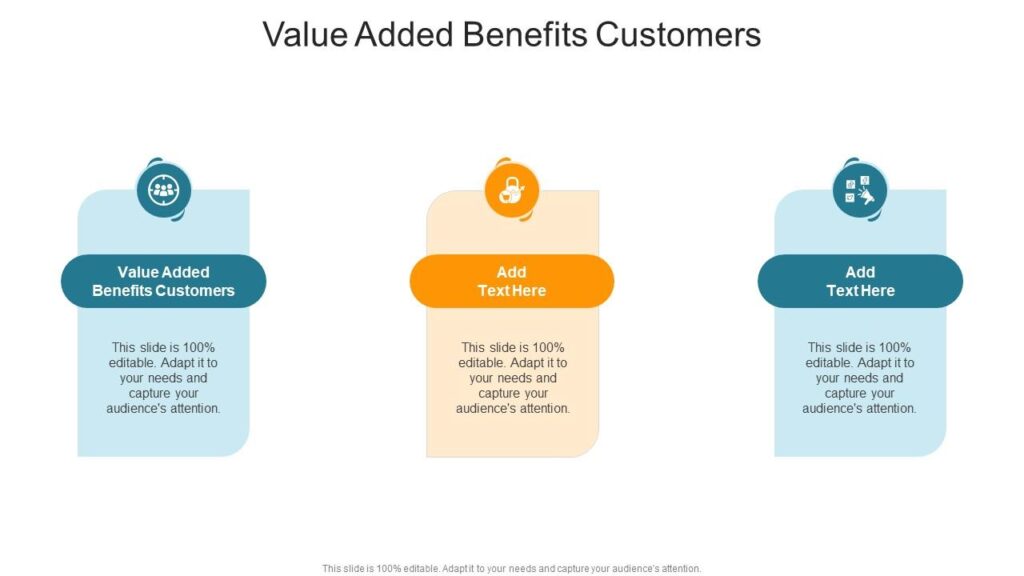 Value Added Benefits Customers

Value Added Benefits Customers

This slide is 100% editable. Adapt it to your needs and capture your audience's attention.

Add Text Here

This slide is 100% editable. Adapt it to your needs and capture your audience's attention.

Add Text Here

This slide is 100% editable. Adapt it to your needs and capture your audience's attention.

This slide is 100% editable. Adapt it to your needs and capture your audience's attention.